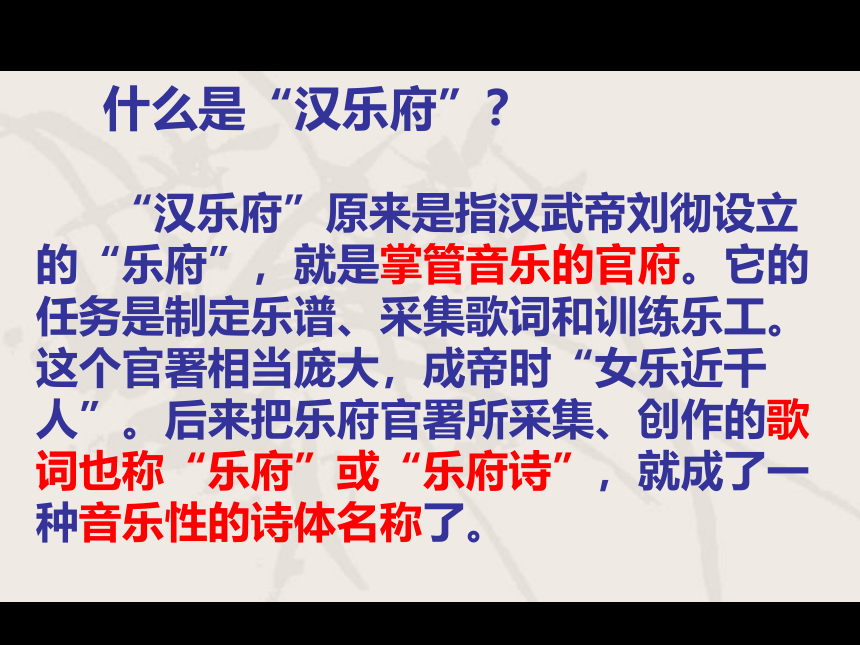 什么是“汉乐府”？

“汉乐府”原来是指汉武帝刘彻设立的“乐府”，就是掌管音乐的官府。它的任务是制定乐谱、采集歌词和训练乐工。这个官署相当庞大，成帝时“女乐近千人”。后来把乐府官署所采集、创作的歌词也称“乐府”或“乐府诗”，就成了一种音乐性的诗体名称了。